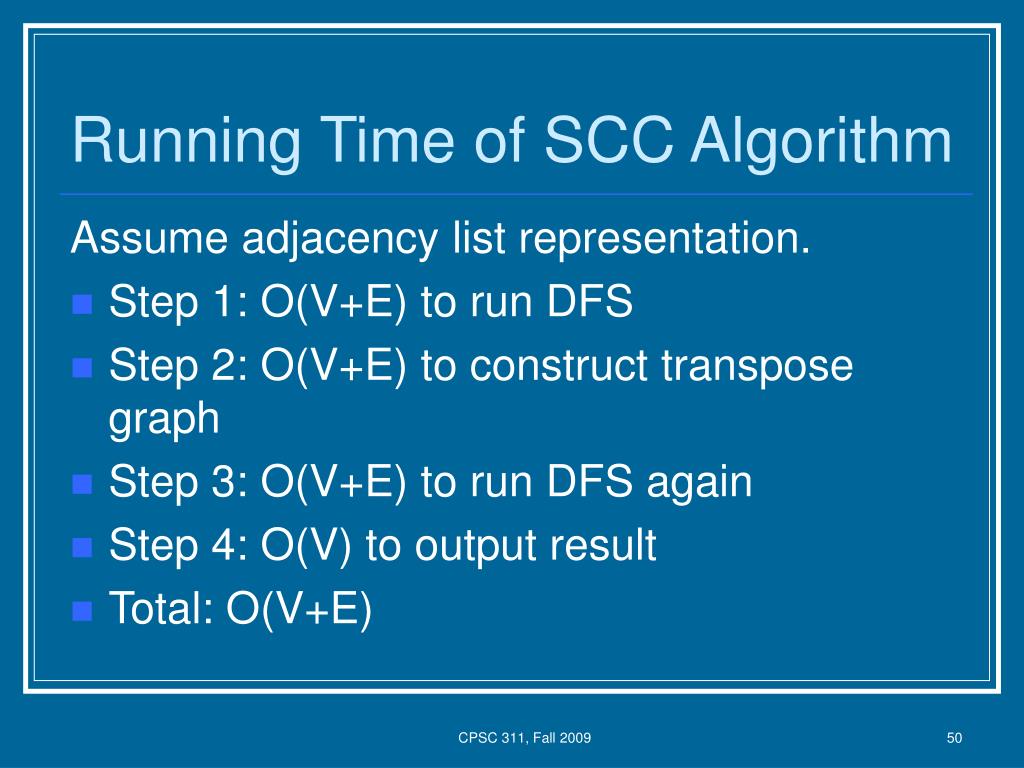 Running Time of SCC Algorithm

Assume adjacency list representation.

- Step 1: O(V+E) to run DFS
- Step 2: O(V+E) to construct transpose graph
- Step 3: O(V+E) to run DFS again
- Step 4: O(V) to output result
- Total: O(V+E)

CPSC 311, Fall 2009

50